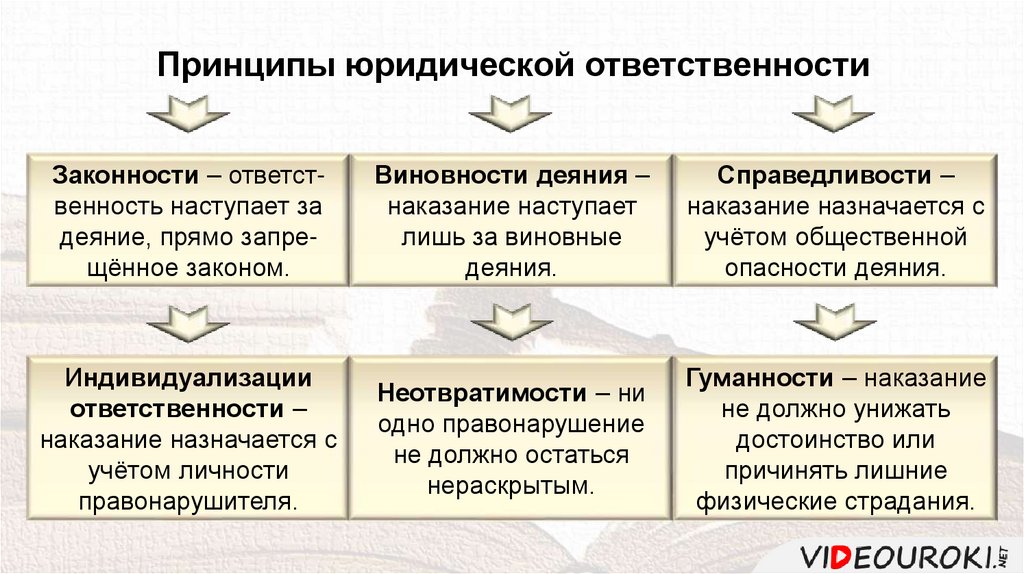 Принципы юридической ответственности

Законности – ответственность наступает за деяние, прямо запрещённое законом.

Виновности деяния – наказание наступает лишь за виновные деяния.

Справедливости – наказание назначается с учётом общественной опасности деяния.

Индивидуализации ответственности – наказание назначается с учётом личности правонарушителя.

Неотвратимости – ни одно правонарушение не должно остаться нераскрытым.

Гуманности – наказание не должно унижать достоинство или причинять лишние физические страдания.

VIDEOUROKI.NET